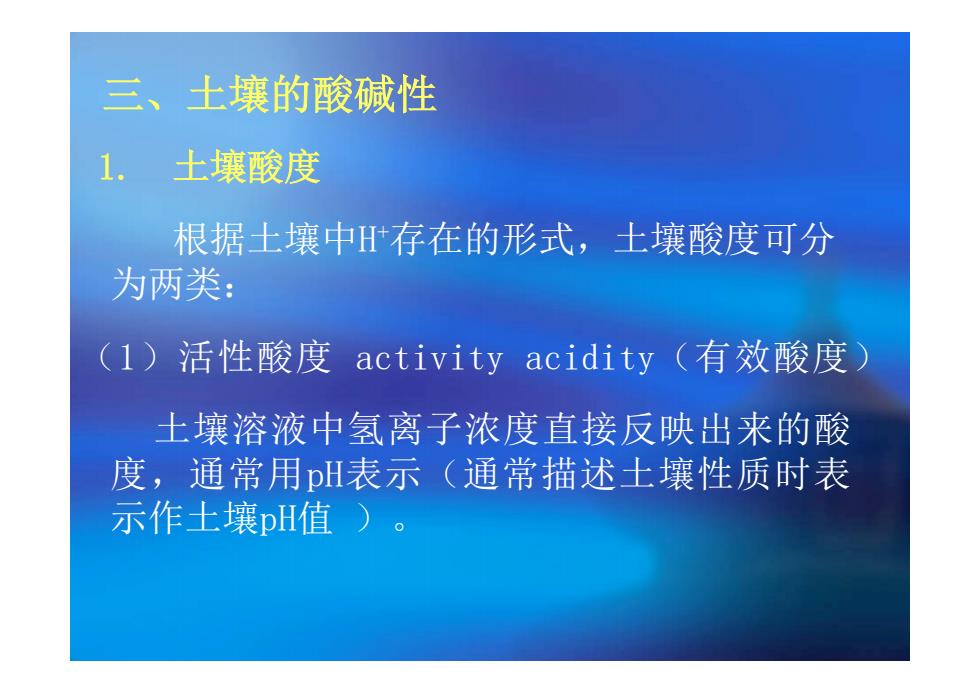 三、土壤的酸碱性

1. 土壤酸度

根据土壤中$H^+$存在的形式，土壤酸度可分为两类：

（1）活性酸度 activity acidity（有效酸度）

土壤溶液中氢离子浓度直接反映出来的酸度，通常用pH表示（通常描述土壤性质时表示作土壤pH值 ）。